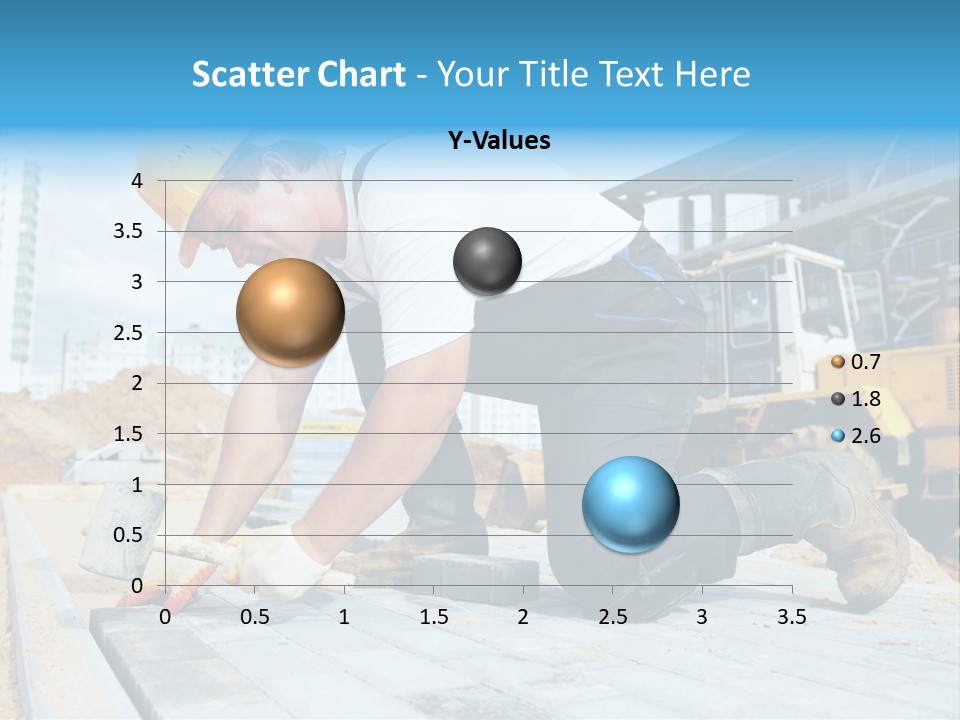 Scatter Chart - Your Title Text Here

Y-Values

4
3.5
3
2.5
2
1.5
1
0.5
0

0 0.5 1 1.5 2 2.5 3 3.5

0.7
1.8
2.6